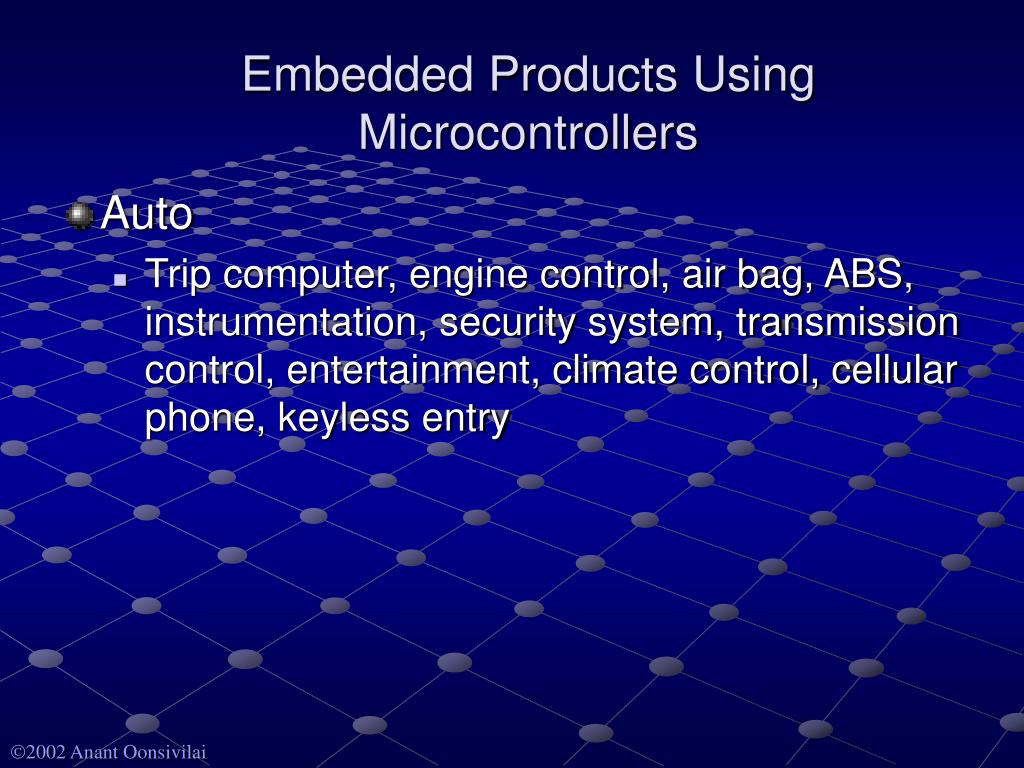 Embedded Products Using Microcontrollers

Auto

Trip computer, engine control, air bag, ABS, instrumentation, security system, transmission control, entertainment, climate control, cellular phone, keyless entry

©2002 Anant Oonsivilai